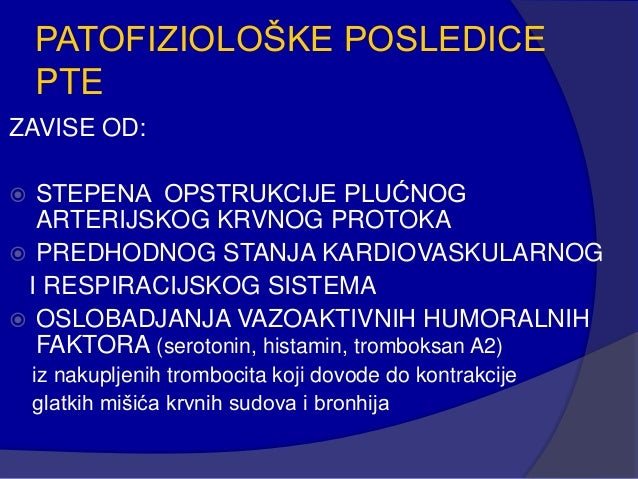 PATOFIZIOLOŠKE POSLEDICE PTE

ZAVISE OD:

STEPENA OPSTRUKCIJE PLUĆNOG ARTERIJSKOG KRVNOG PROTOKA

PREDHODNOG STANJA KARDIOVASKULARNOG I RESPIRACIJSKOG SISTEMA

OSLOBADJANJA VAZOAKTIVNIH HUMORALNIH FAKTORA (serotonin, histamin, tromboksan A2) iz nakupljenih trombocita koji dovode do kontrakcije glatkih mišića krvnih sudova i bronhija